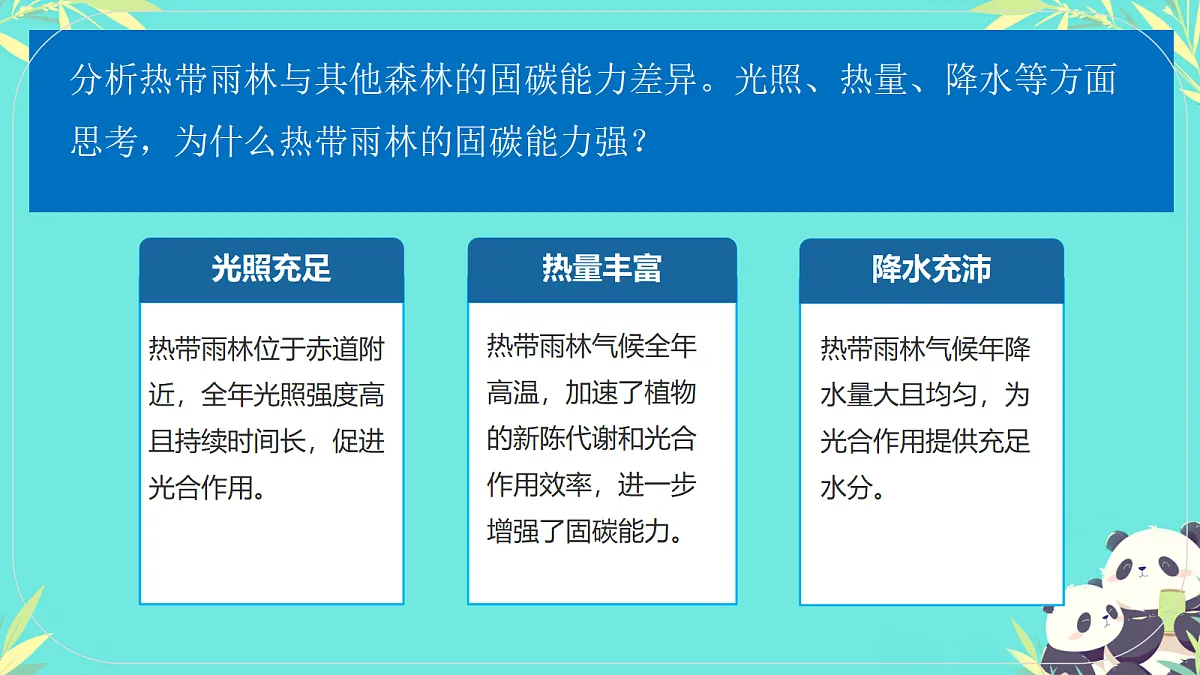 分析热带雨林与其他森林的固碳能力差异。光照、热量、降水等方面思考，为什么热带雨林的固碳能力强？

光照充足

热带雨林位于赤道附近，全年光照强度高且持续时间长，促进光合作用。

热量丰富

热带雨林气候全年高温，加速了植物的新陈代谢和光合作用效率，进一步增强了固碳能力。

降水充沛

热带雨林气候年降水量大且均匀，为光合作用提供充足水分。